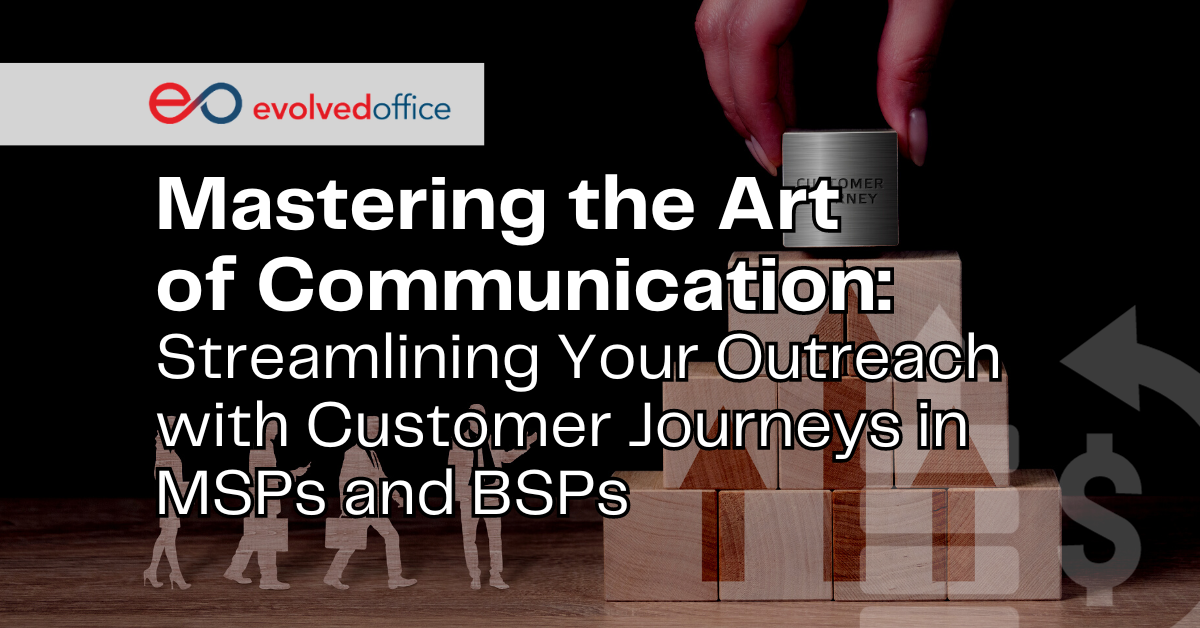 evolvedoffice

Mastering the Art of Communication: Streamlining Your Outreach with Customer Journeys in MSPs and BSPs

CUSTOMER JOURNEY